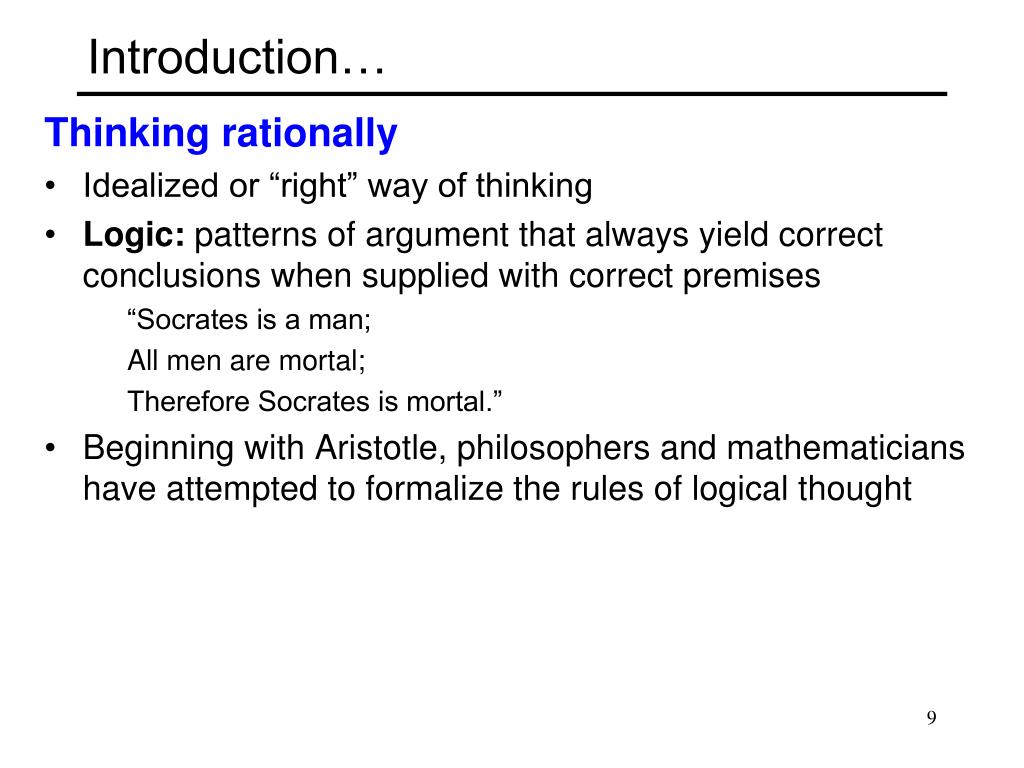 Introduction…

Thinking rationally

• Idealized or “right” way of thinking
• Logic: patterns of argument that always yield correct conclusions when supplied with correct premises

“Socrates is a man;
All men are mortal;
Therefore Socrates is mortal.”

• Beginning with Aristotle, philosophers and mathematicians have attempted to formalize the rules of logical thought

9